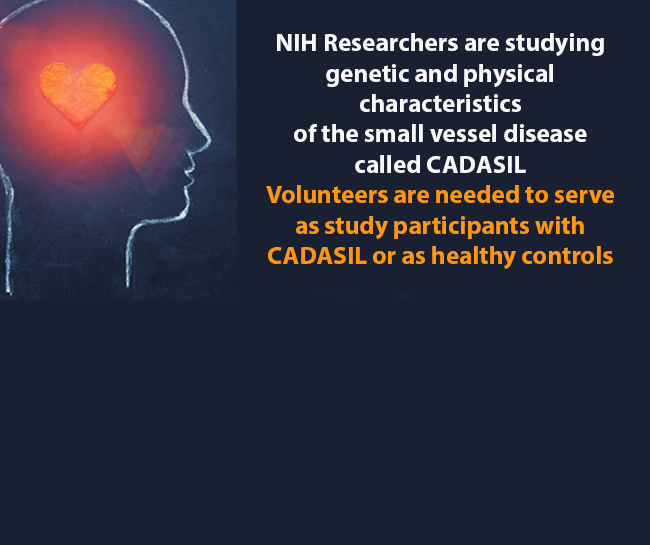 NIH Researchers are studying genetic and physical characteristics of the small vessel disease called CADASIL

Volunteers are needed to serve as study participants with CADASIL or as healthy controls